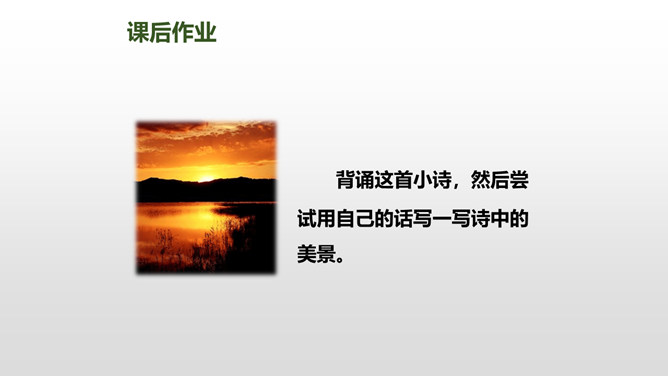 课后作业

背诵这首小诗，然后尝试用自己的话写一写诗中的美景。